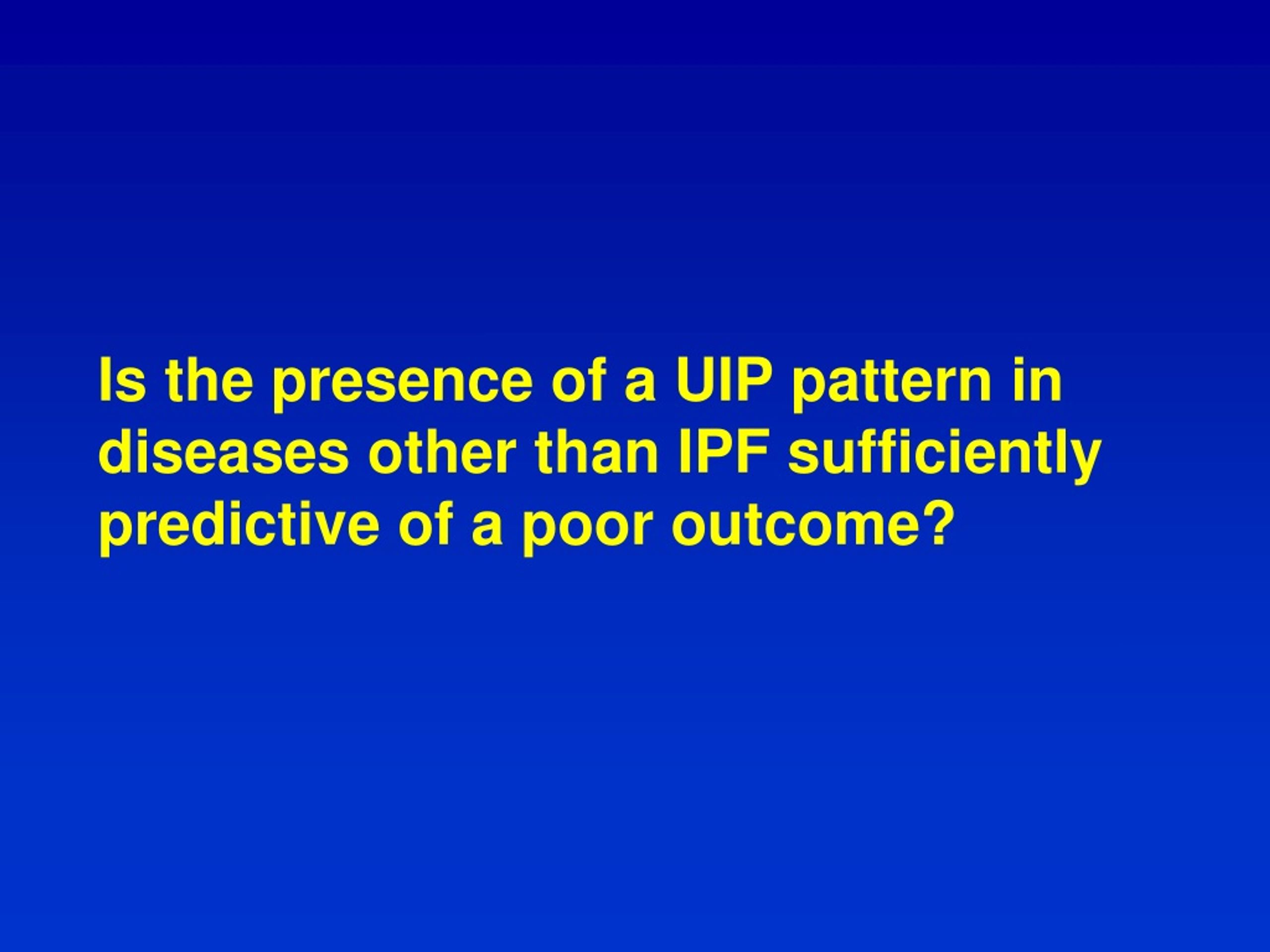 Is the presence of a UIP pattern in diseases other than IPF sufficiently predictive of a poor outcome?